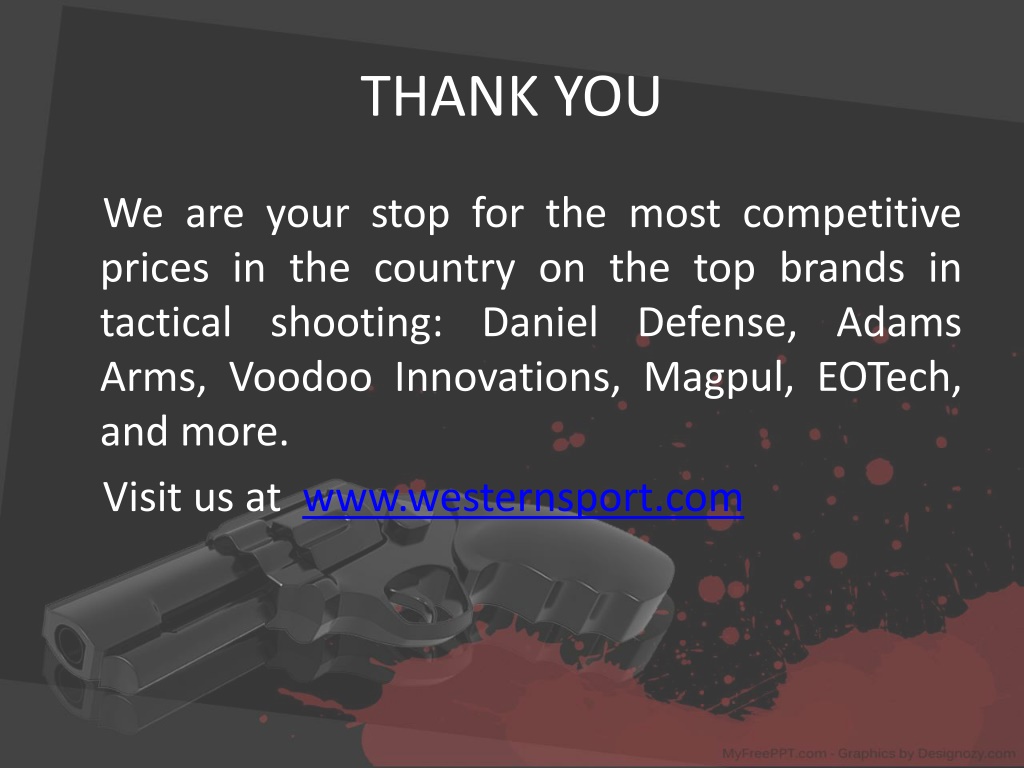 THANK YOU

We are your stop for the most competitive prices in the country on the top brands in tactical shooting: Daniel Defense, Adams Arms, Voodoo Innovations, Magpul, EOTech, and more.

Visit us at www.westernsport.com

MyFreePPT.com - Graphics by Designozy.com